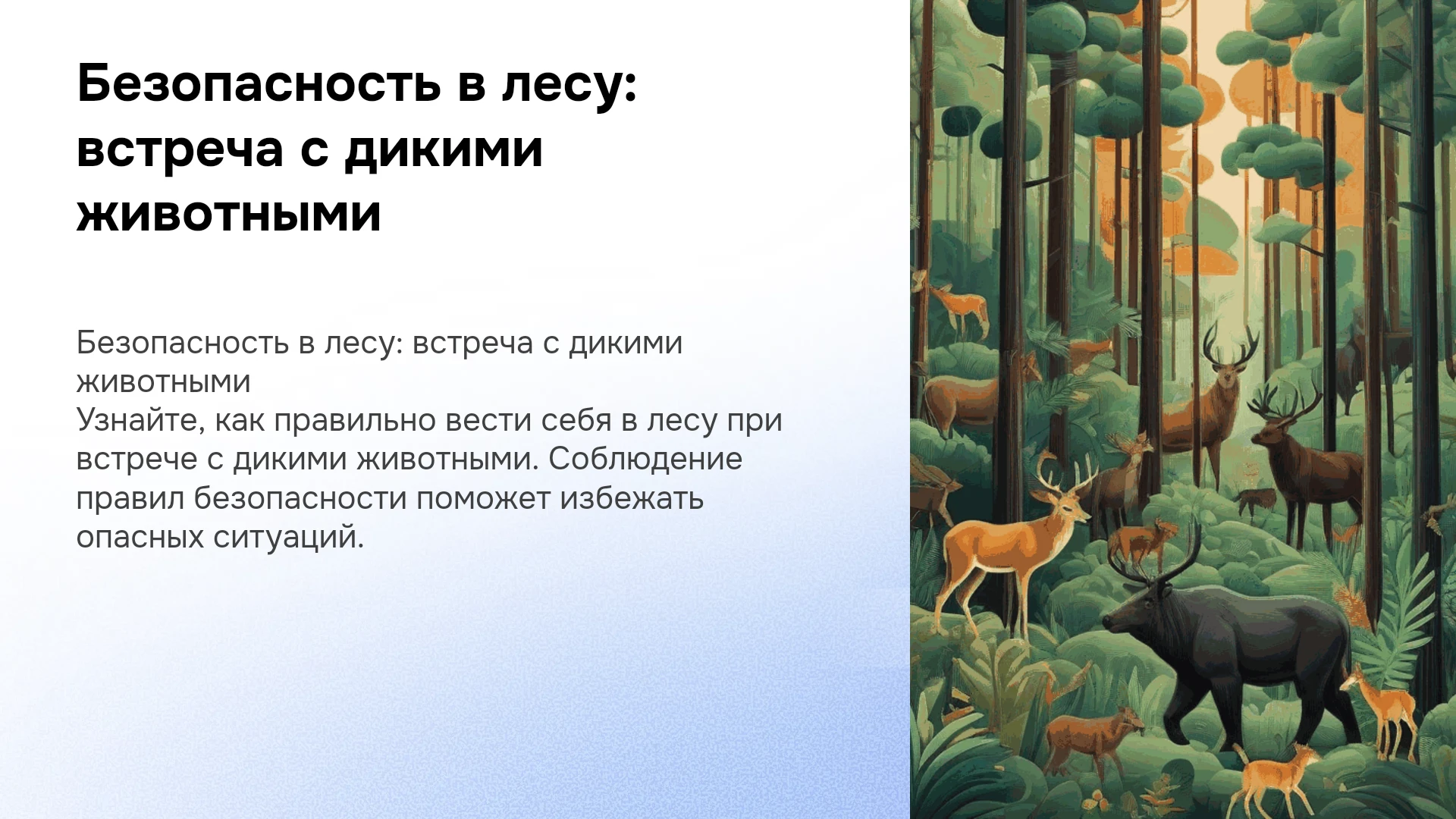 Безопасность в лесу: встреча с дикими животными

Безопасность в лесу: встреча с дикими животными
Узнайте, как правильно вести себя в лесу при встрече с дикими животными. Соблюдение правил безопасности поможет избежать опасных ситуаций.